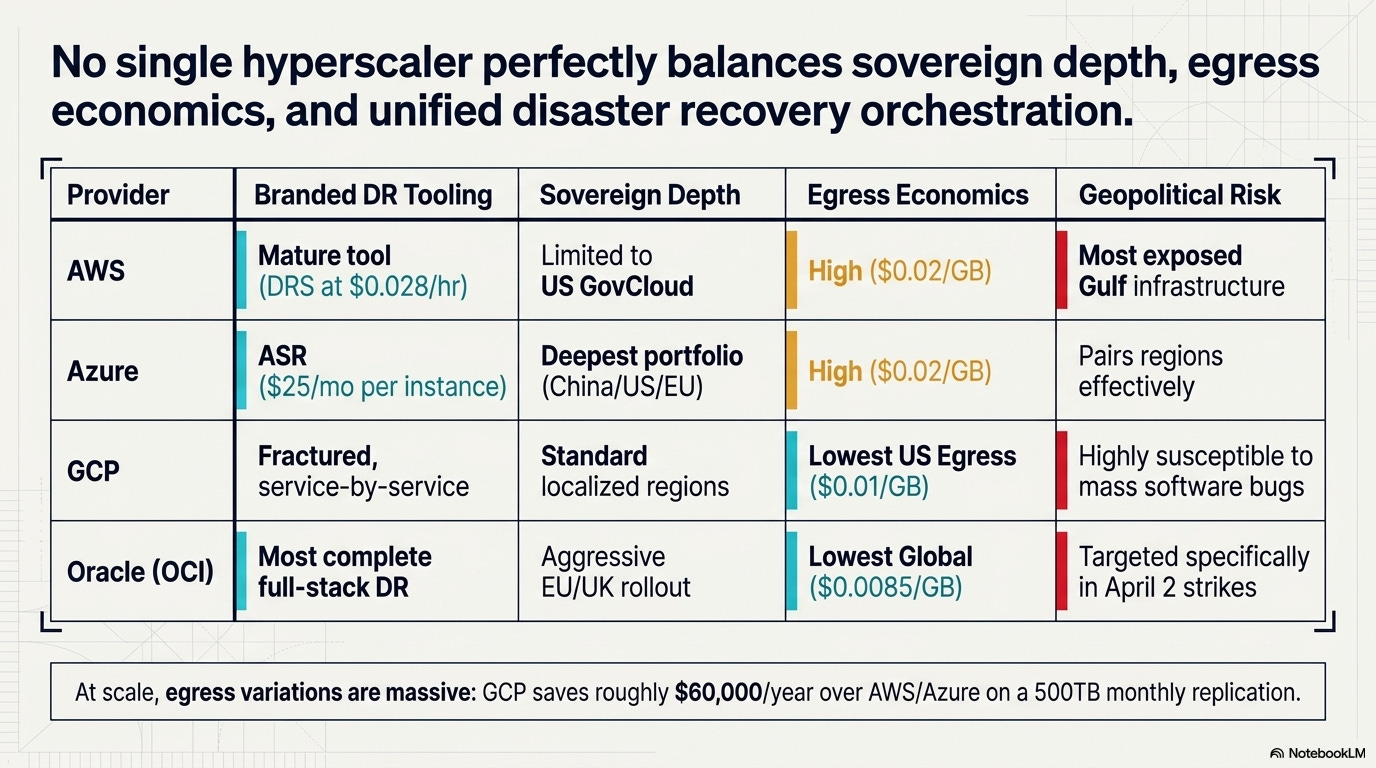 No single hyperscaler perfectly balances sovereign depth, egress economics, and unified disaster recovery orchestration.

| Provider | Branded DR Tooling | Sovereign Depth | Egress Economics | Geopolitical Risk |
|---|---|---|---|---|
| AWS | Mature tool (DRS at \$0.028/hr) | Limited to US GovCloud | High (\$0.02/GB) | Most exposed Gulf infrastructure |
| Azure | ASR (\$25/mo per instance) | Deepest portfolio (China/US/EU) | High (\$0.02/GB) | Pairs regions effectively |
| GCP | Fractured, service-by-service | Standard localized regions | Lowest US Egress (\$0.01/GB) | Highly susceptible to mass software bugs |
| Oracle (OCI) | Most complete full-stack DR | Aggressive EU/UK rollout | Lowest Global (\$0.0085/GB) | Targeted specifically in April 2 strikes |

At scale, egress variations are massive: GCP saves roughly \$60,000/year over AWS/Azure on a 500TB monthly replication.

NotebookLM